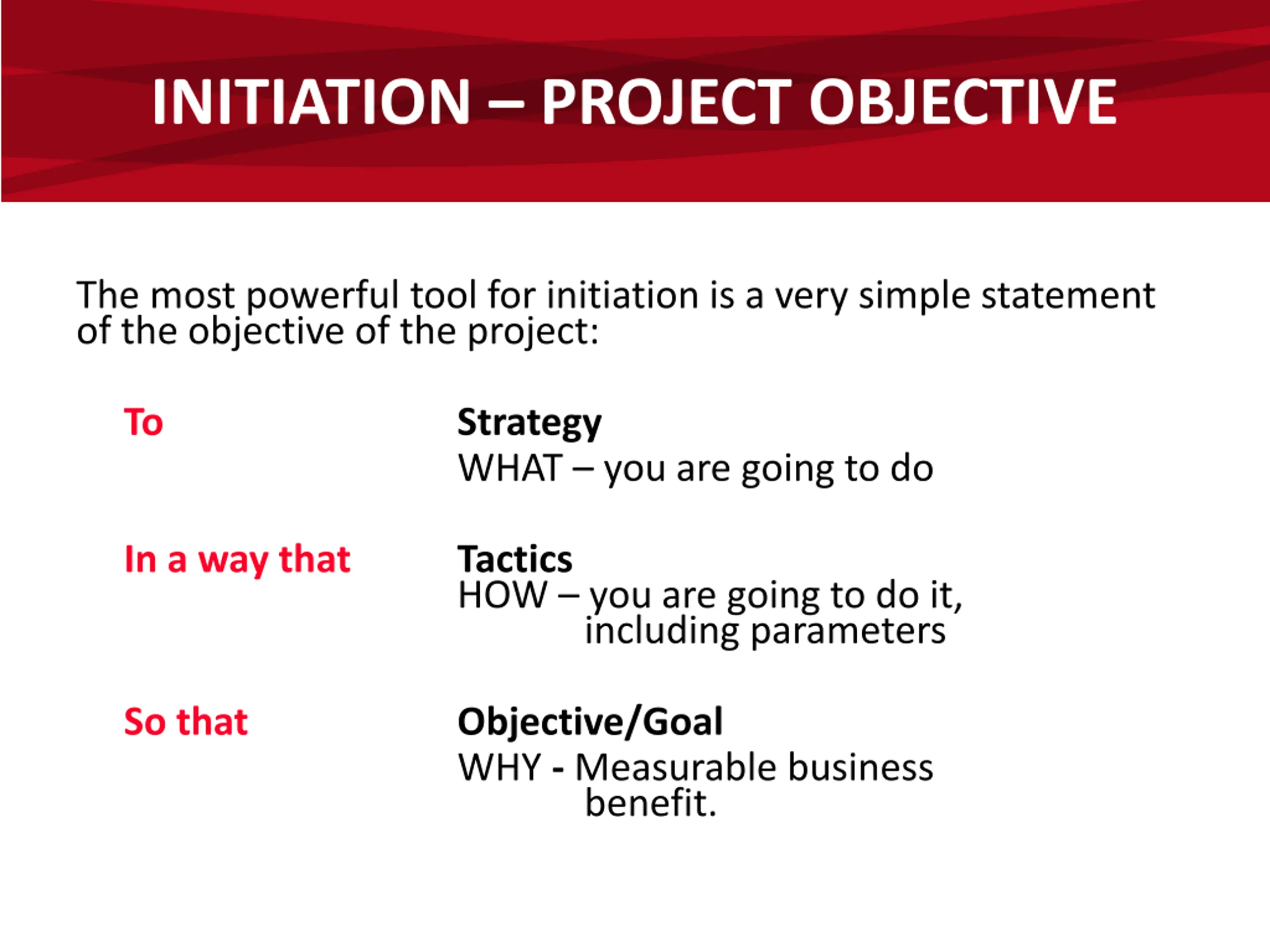 INITIATION – PROJECT OBJECTIVE

The most powerful tool for initiation is a very simple statement of the objective of the project:

To

Strategy
WHAT – you are going to do

In a way that

Tactics
HOW – you are going to do it, including parameters

So that

Objective/Goal
WHY - Measurable business benefit.